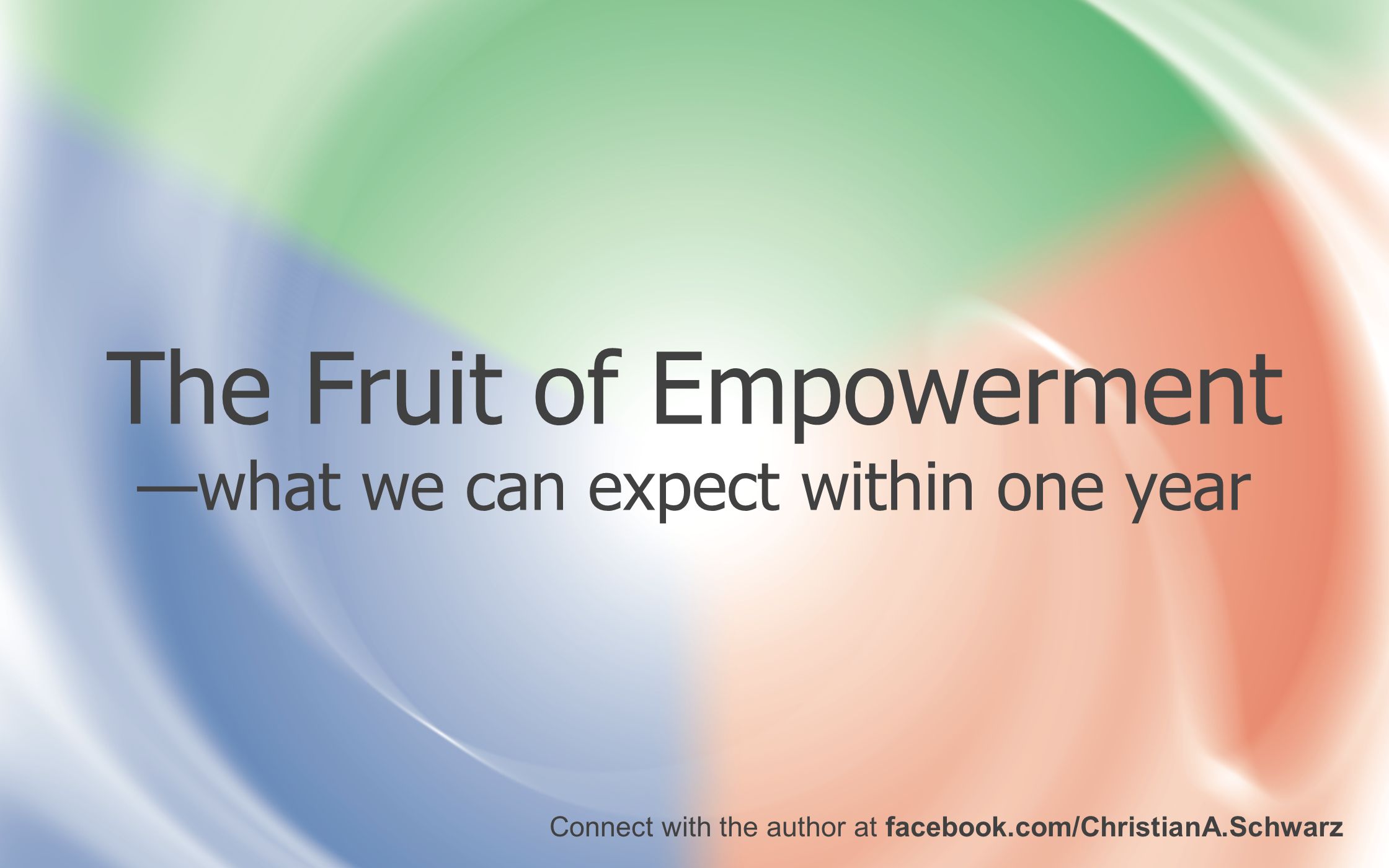 The Fruit of Empowerment
—what we can expect within one year

Connect with the author at facebook.com/ChristianA.Schwarz